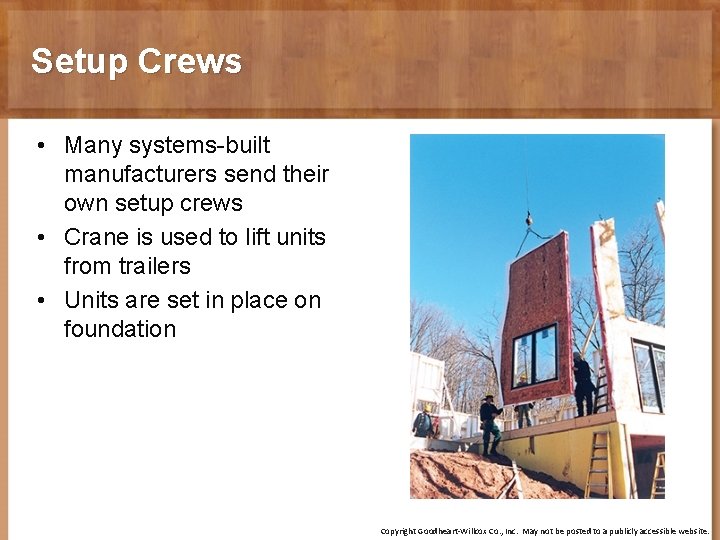 Setup Crews

• Many systems-built manufacturers send their own setup crews
• Crane is used to lift units from trailers
• Units are set in place on foundation

Copyright Goodheart-Willcox Co., Inc. May not be posted to a publicly accessible website.